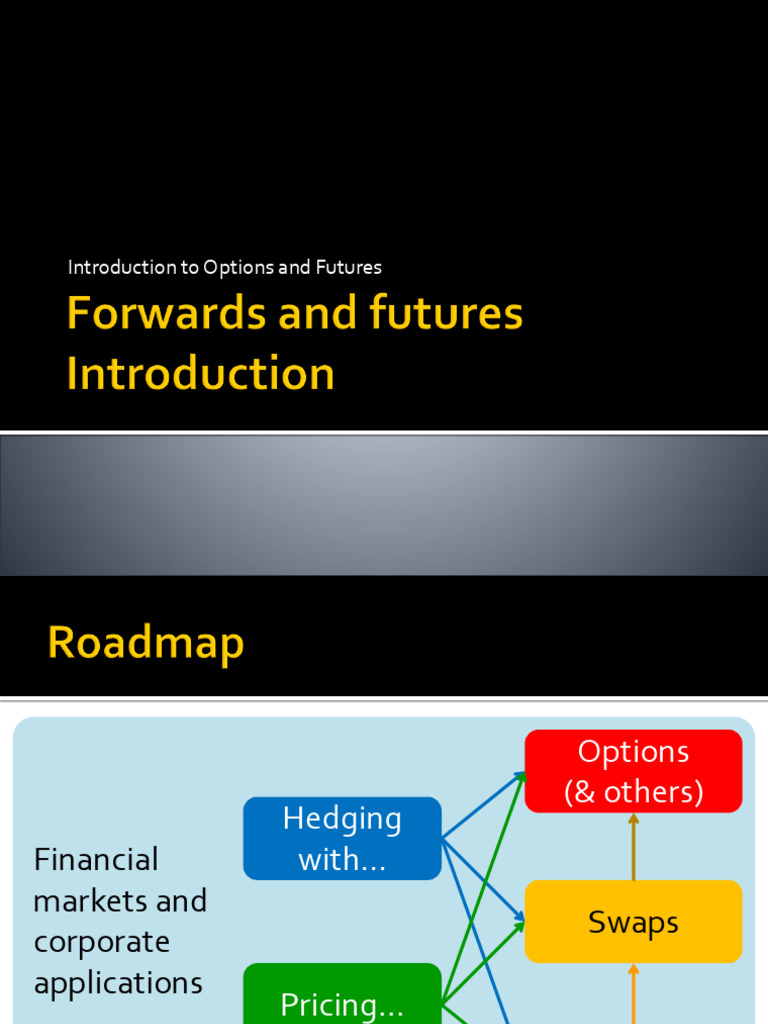 Introduction to Options and Futures

Forwards and futures Introduction

Roadmap

Financial markets and corporate applications

Hedging with...

Pricing...

Options (& others)

Swaps